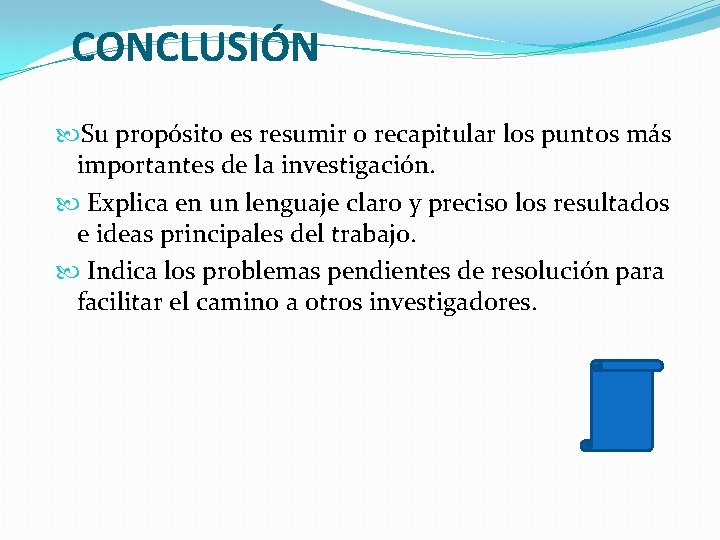 CONCLUSIÓN

Su propósito es resumir o recapitular los puntos más importantes de la investigación.

Explica en un lenguaje claro y preciso los resultados e ideas principales del trabajo.

Indica los problemas pendientes de resolución para facilitar el camino a otros investigadores.